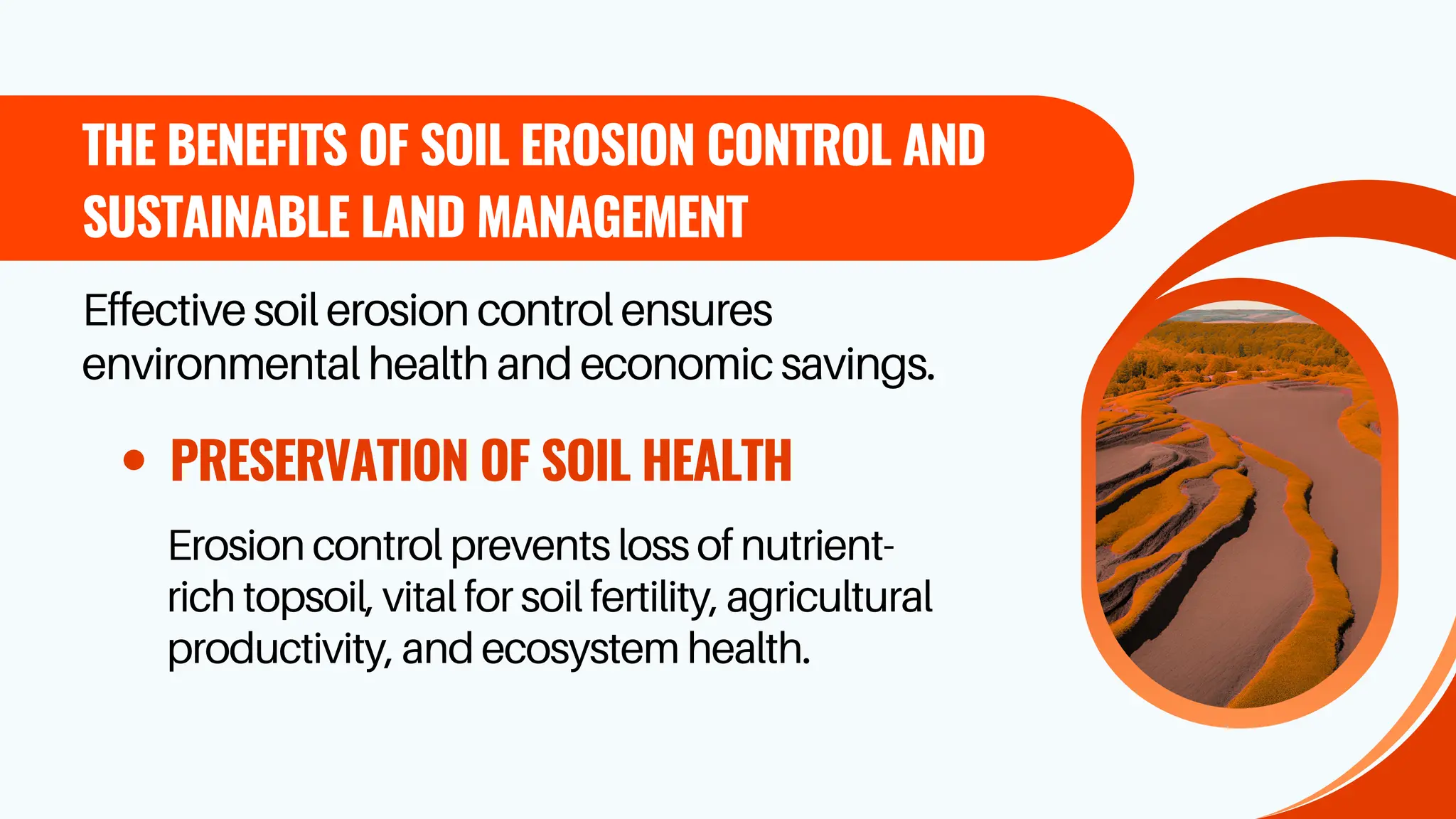 THE BENEFITS OF SOIL EROSION CONTROL AND SUSTAINABLE LAND MANAGEMENT

Effective soil erosion control ensures environmental health and economic savings.

• PRESERVATION OF SOIL HEALTH

Erosion control prevents loss of nutrient-rich topsoil, vital for soil fertility, agricultural productivity, and ecosystem health.